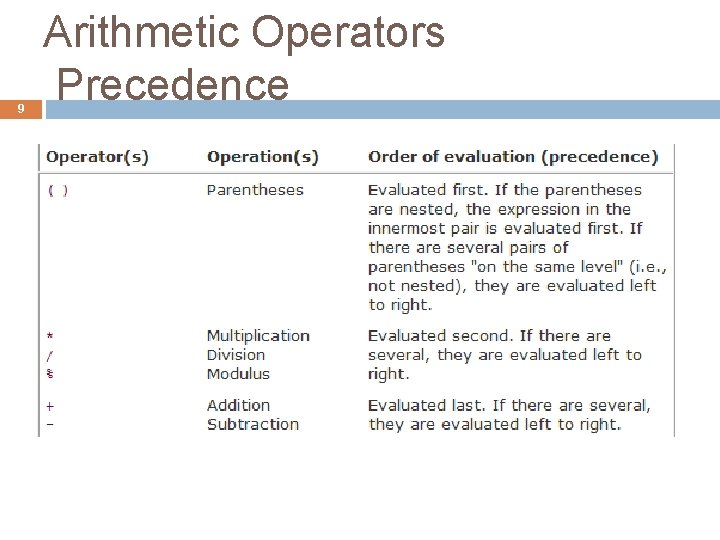 Arithmetic Operators Precedence

9

| Operator(s) | Operation(s) | Order of evaluation (precedence) |
|---|---|---|
| ( ) | Parentheses | Evaluated first. If the parentheses are nested, the expression in the innermost pair is evaluated first. If there are several pairs of parentheses "on the same level" (i.e., not nested), they are evaluated left to right. |
| * / % | Multiplication Division Modulus | Evaluated second. If there are several, they are evaluated left to right. |
| + - | Addition Subtraction | Evaluated last. If there are several, they are evaluated left to right. |